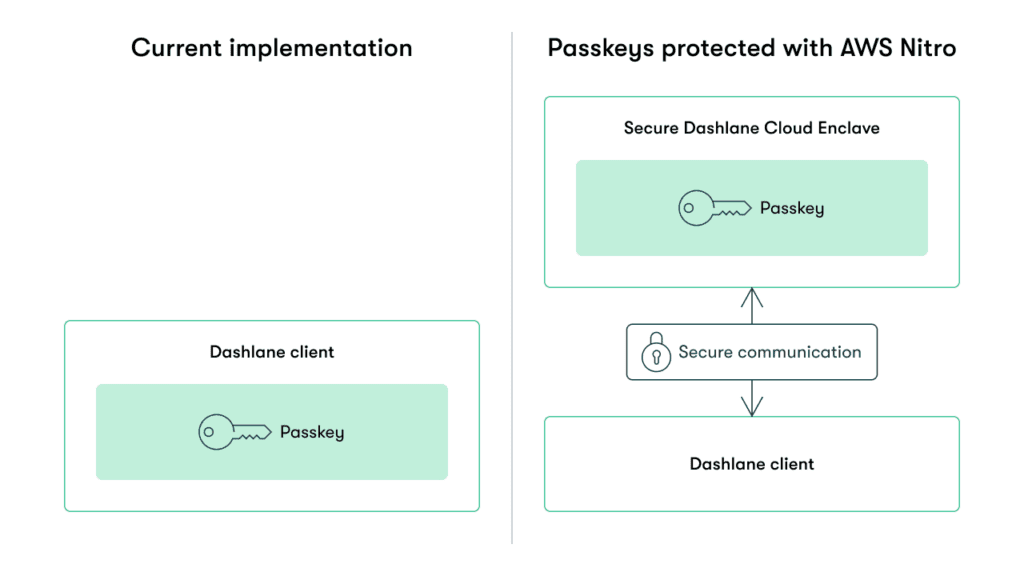 Current implementation

Dashlane client

Passkey

Passkeys protected with AWS Nitro

Secure Dashlane Cloud Enclave

Passkey

Secure communication

Dashlane client